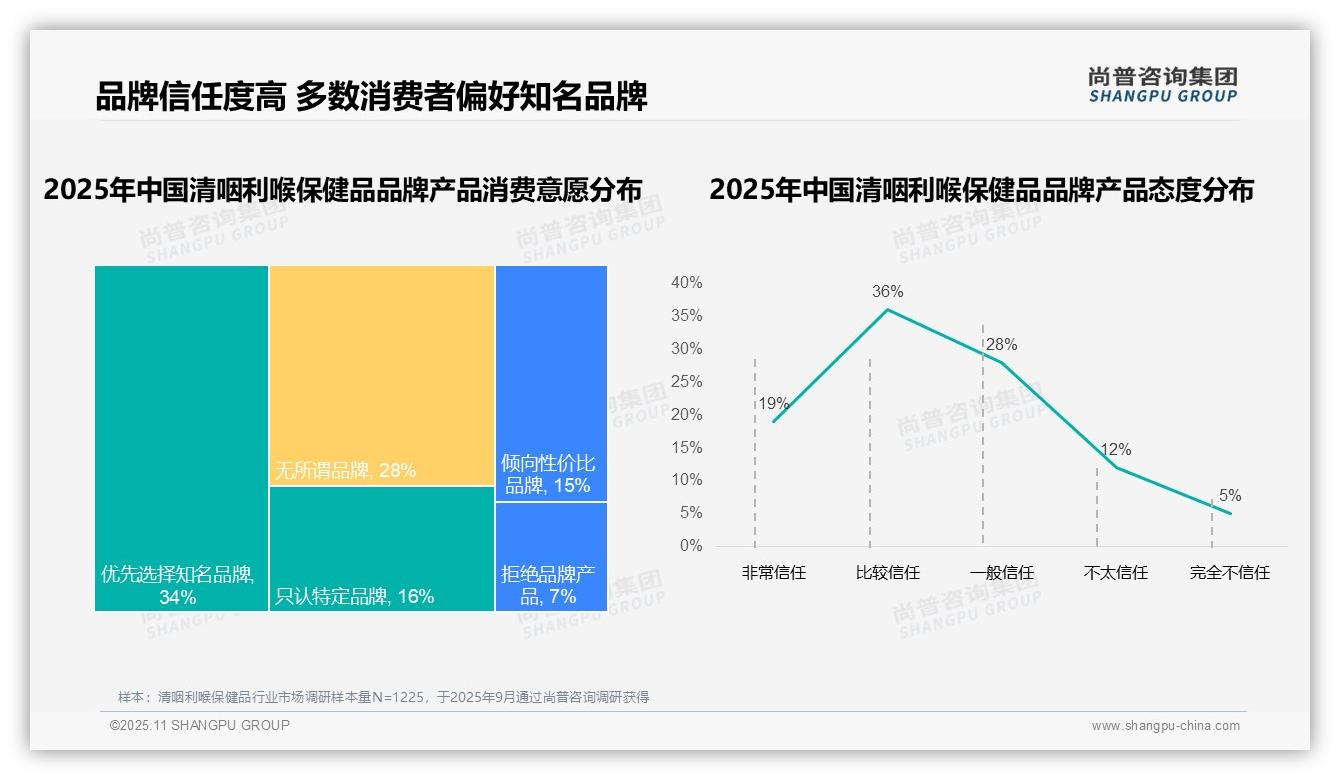 品牌信任度高 多数消费者偏好知名品牌

尚普咨询集团
SHANGPU GROUP

2025年中国清咽利喉保健品品牌产品消费意愿分布

优先选择知名品牌, 34%

无所谓品牌, 28%

只认特定品牌, 16%

倾向性价比品牌, 15%

拒绝品牌产品, 7%

2025年中国清咽利喉保健品品牌产品态度分布

40%
35%
30%
25%
20%
15%
10%
5%
0%

19%
36%
28%
12%
5%

非常信任
比较信任
一般信任
不太信任
完全不信任

尚普咨询集团 SHANGPU GROUP

样本：清咽利喉保健品行业市场调研样本量N=1225，于2025年9月通过尚普咨询调研获得

©2025.11 SHANGPU GROUP

www.shangpu-china.com